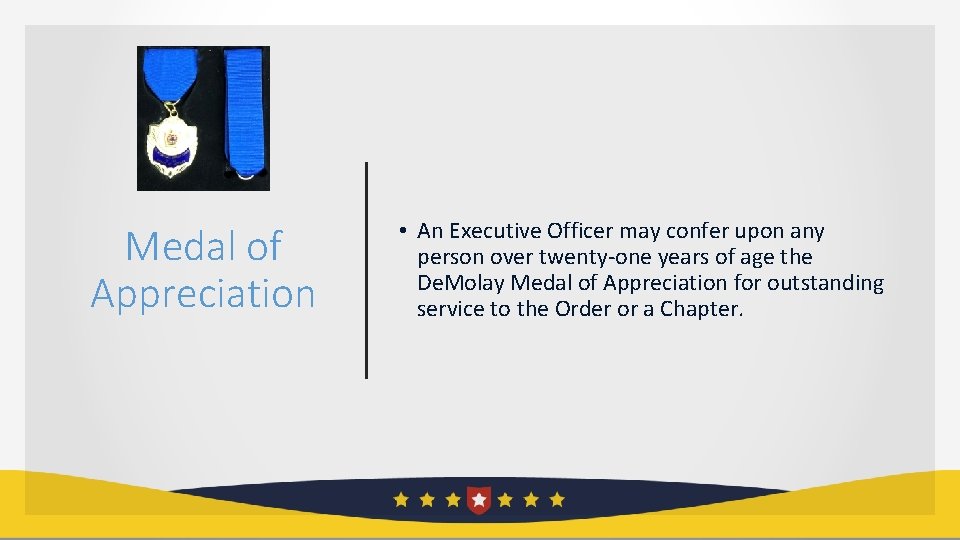 Medal of Appreciation

• An Executive Officer may confer upon any person over twenty-one years of age the DeMolay Medal of Appreciation for outstanding service to the Order or a Chapter.